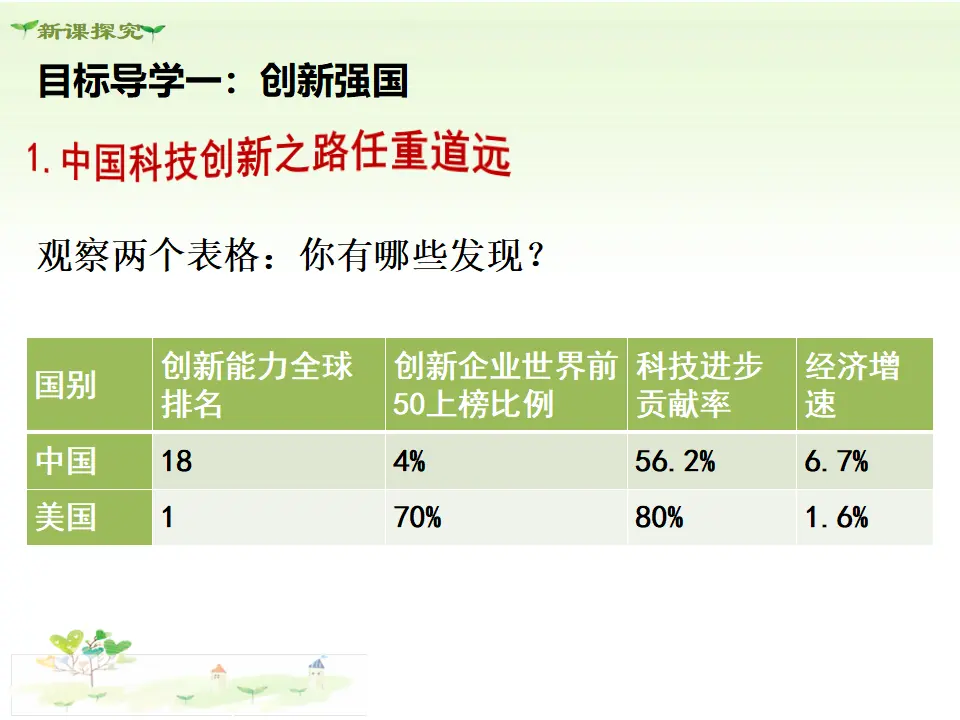 新课探究

目标导学一：创新强国

1.中国科技创新之路任重道远

观察两个表格：你有哪些发现？

| 国别 | 创新能力全球排名 | 创新企业世界前50上榜比例 | 科技进步贡献率 | 经济增速 |
|---|---|---|---|---|
| 中国 | 18 | 4% | 56.2% | 6.7% |
| 美国 | 1 | 70% | 80% | 1.6% |